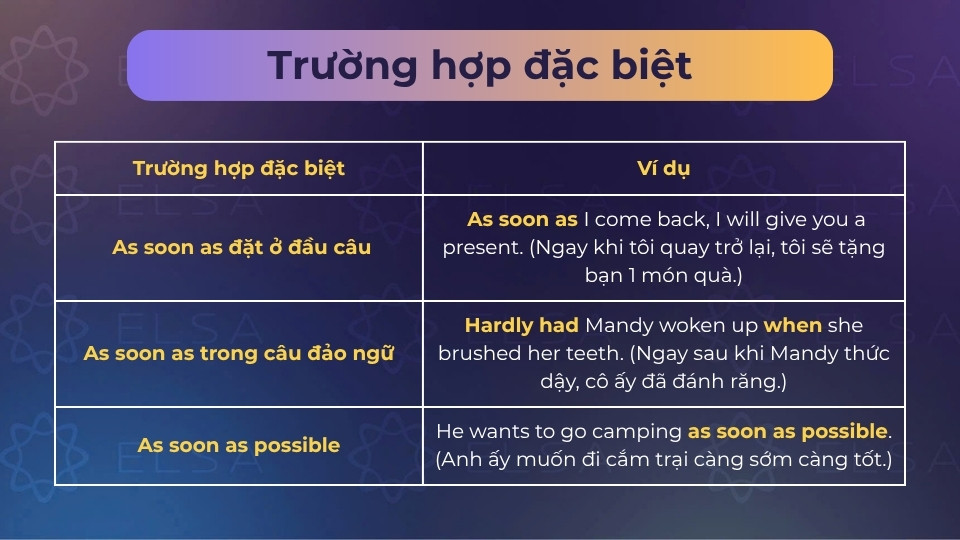 Trường hợp đặc biệt

| Trường hợp đặc biệt | Ví dụ |
|---|---|
| As soon as đặt ở đầu câu | As soon as I come back, I will give you a present. (Ngay khi tôi quay trở lại, tôi sẽ tặng bạn 1 món quà.) |
| As soon as trong câu đảo ngữ | Hardly had Mandy woken up when she brushed her teeth. (Ngay sau khi Mandy thức dậy, cô ấy đã đánh răng.) |
| As soon as possible | He wants to go camping as soon as possible. (Anh ấy muốn đi cắm trại càng sớm càng tốt.) |

ELSA